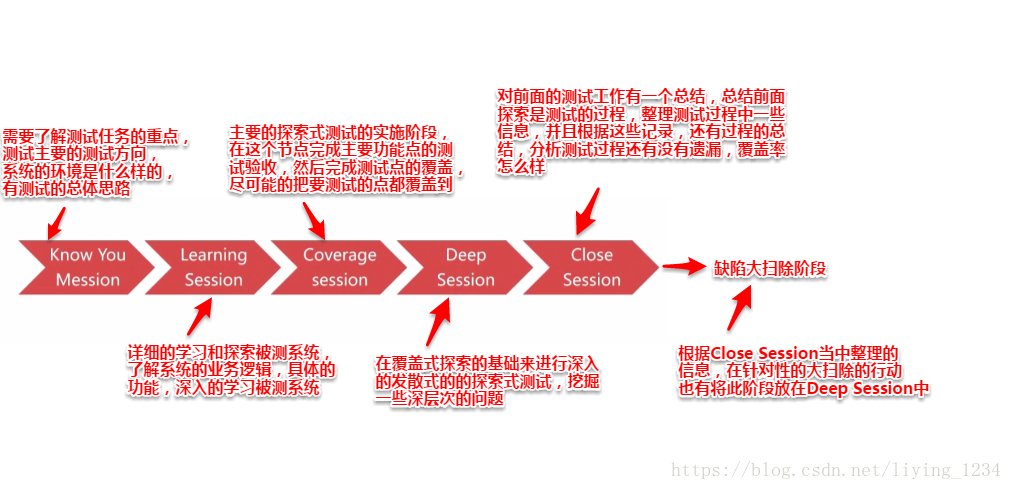 需要了解测试任务的重点，测试主要的测试方向，系统的环境是什么样的，有测试的总体思路

主要的探索式测试的实施阶段，在这个节点完成主要功能点的测试验收，然后完成测试点的覆盖，尽可能的把要测试的点都覆盖到

对前面的测试工作有一个总结，总结前面探索是测试的过程，整理测试过程中一些信息，并且根据这些记录，还有过程的总结，分析测试过程还有没有遗漏，覆盖率怎么样

Know You Mession

Learning Session

Coverage session

Deep Session

Close Session

缺陷大扫除阶段

详细的学习和探索被测系统，了解系统的业务逻辑，具体的功能，深入的学习被测系统

在覆盖式探索的基础来进行深入的发散式的的探索式测试，挖掘一些深层次的问题

根据Close Session当中整理的信息，在针对性的大扫除的行动也有将此阶段放在Deep Session中

https://blog.csdn.net/liying_1234